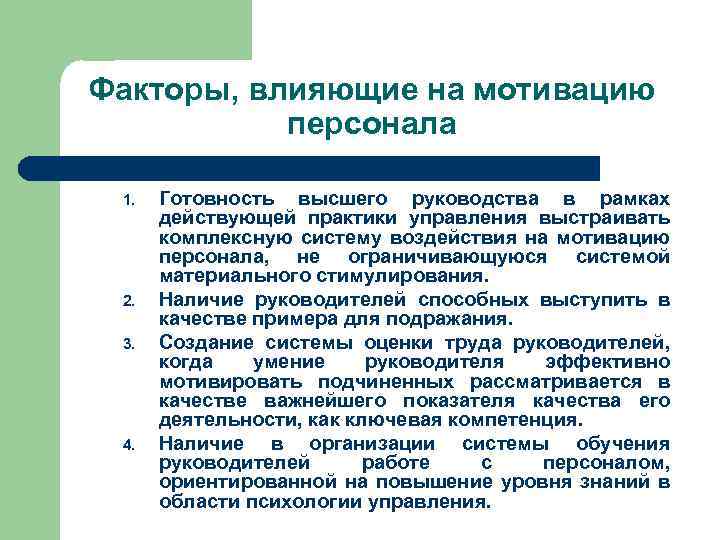 Факторы, влияющие на мотивацию персонала

1. Готовность высшего руководства в рамках действующей практики управления выстраивать комплексную систему воздействия на мотивацию персонала, не ограничивающуюся системой материального стимулирования.
2. Наличие руководителей способных выступить в качестве примера для подражания.
3. Создание системы оценки труда руководителей, когда умение руководителя эффективно мотивировать подчиненных рассматривается в качестве важнейшего показателя качества его деятельности, как ключевая компетенция.
4. Наличие в организации системы обучения руководителей работе с персоналом, ориентированной на повышение уровня знаний в области психологии управления.